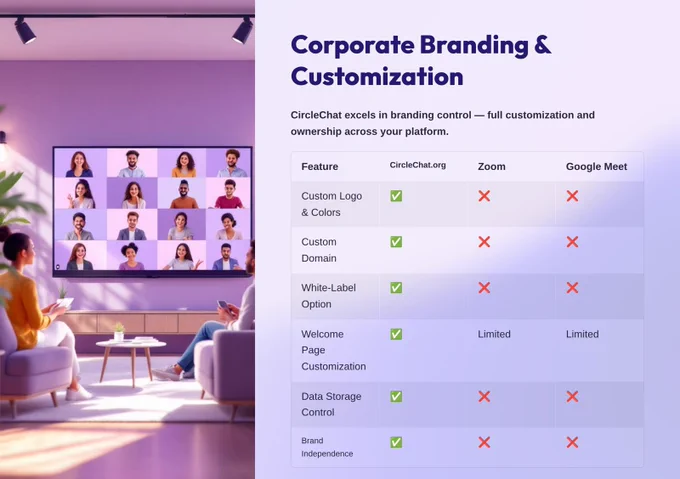 Corporate Branding & Customization

CircleChat excels in branding control — full customization and ownership across your platform.

| Feature | CircleChat.org | Zoom | Google Meet |
|---|---|---|---|
| Custom Logo & Colors | ✅ | ❌ | ❌ |
| Custom Domain | ✅ | ❌ | ❌ |
| White-Label Option | ✅ | ❌ | ❌ |
| Welcome Page Customization | ✅ | Limited | Limited |
| Data Storage Control | ✅ | ❌ | ❌ |
| Brand Independence | ✅ | ❌ | ❌ |